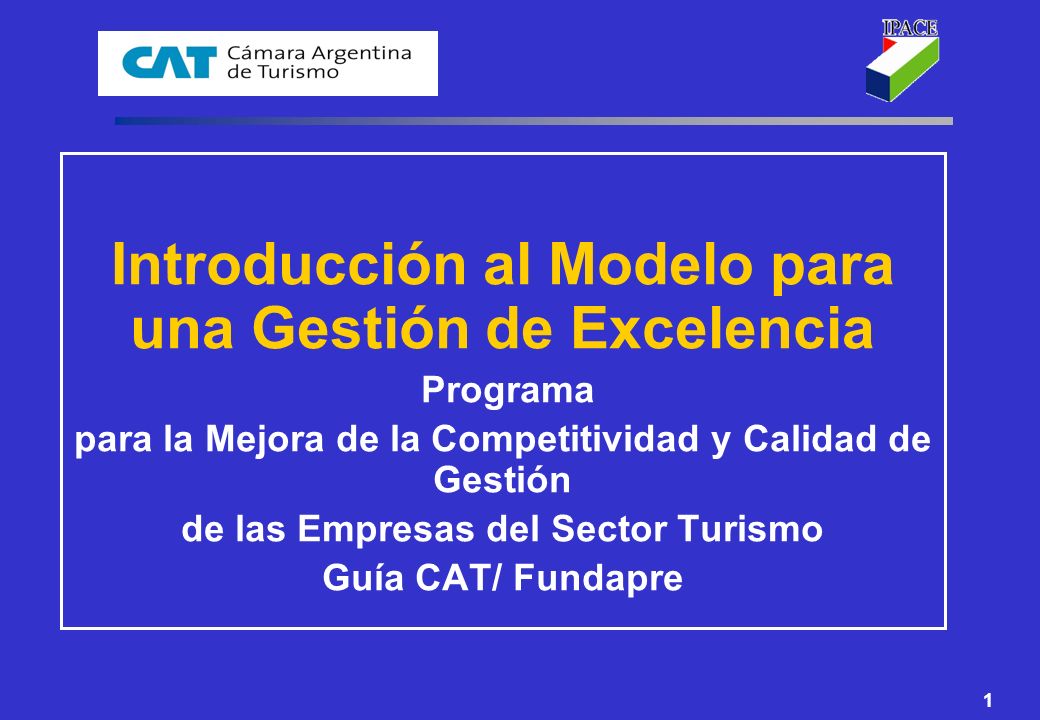 CAT Cámara Argentina de Turismo

IPACE

Introducción al Modelo para una Gestión de Excelencia

Programa

para la Mejora de la Competitividad y Calidad de Gestión

de las Empresas del Sector Turismo

Guía CAT/ Fundapre

1